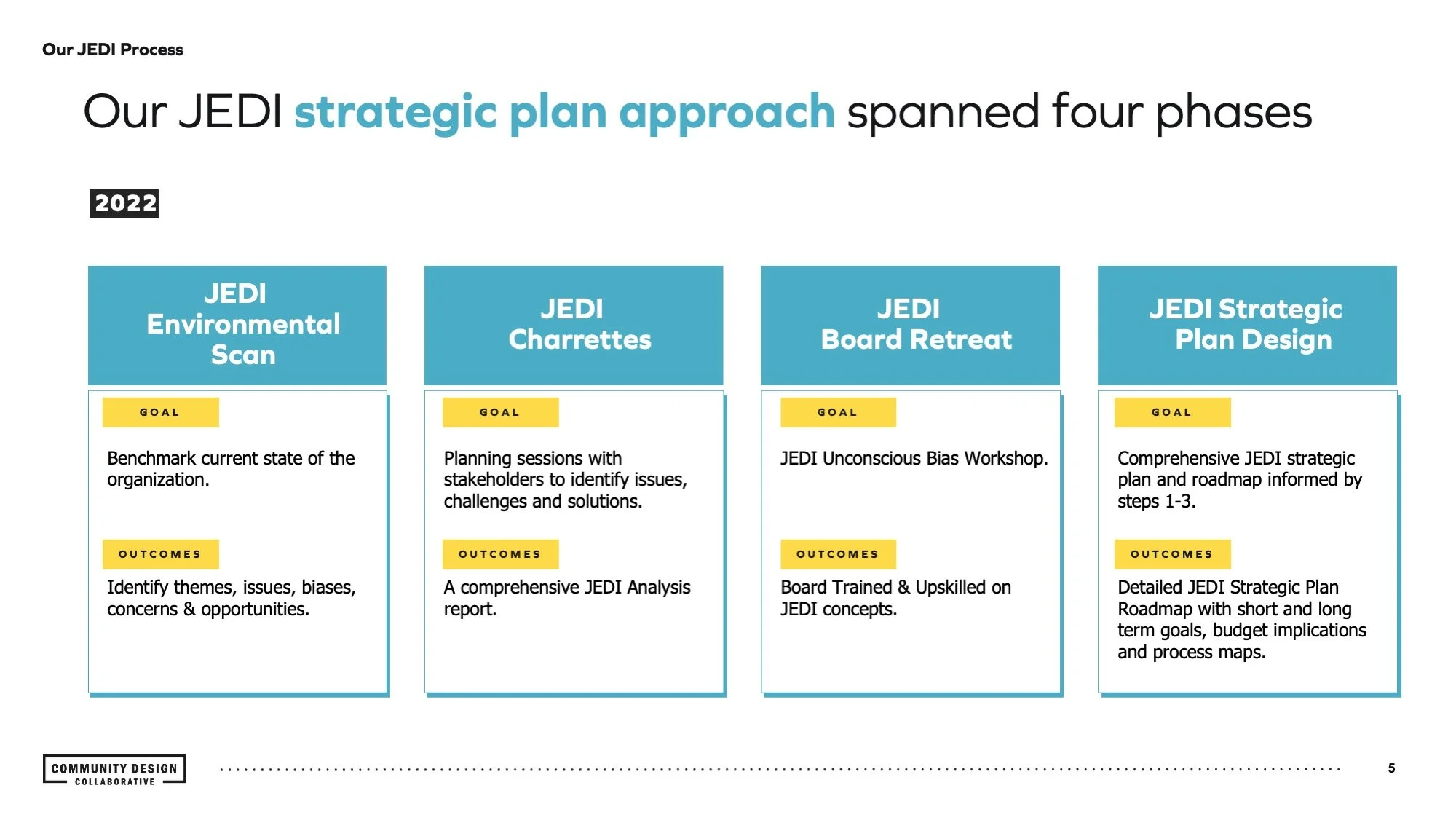 Our JEDI Process

Our JEDI strategic plan approach spanned four phases

2022

JEDI Environmental Scan

GOAL

Benchmark current state of the organization.

OUTCOMES

Identify themes, issues, biases, concerns & opportunities.

JEDI Charrettes

GOAL

Planning sessions with stakeholders to identify issues, challenges and solutions.

OUTCOMES

A comprehensive JEDI Analysis report.

JEDI Board Retreat

GOAL

JEDI Unconscious Bias Workshop.

OUTCOMES

Board Trained & Upskilled on JEDI concepts.

JEDI Strategic Plan Design

GOAL

Comprehensive JEDI strategic plan and roadmap informed by steps 1-3.

OUTCOMES

Detailed JEDI Strategic Plan Roadmap with short and long term goals, budget implications and process maps.

COMMUNITY DESIGN COLLABORATIVE

5